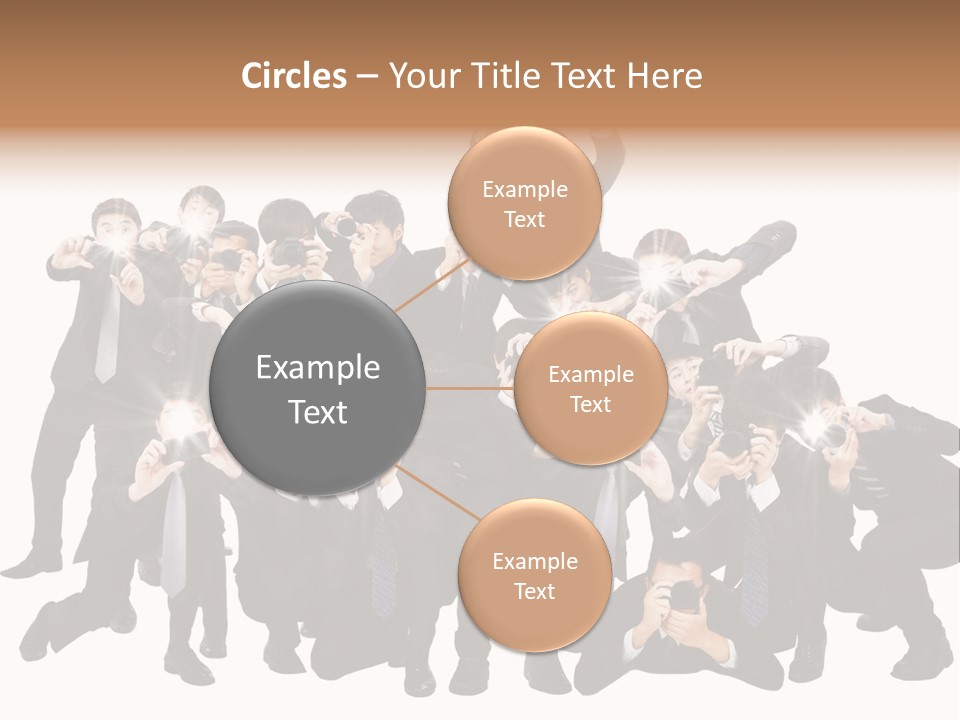 Circles – Your Title Text Here

Example Text

Example Text

Example Text

Example Text